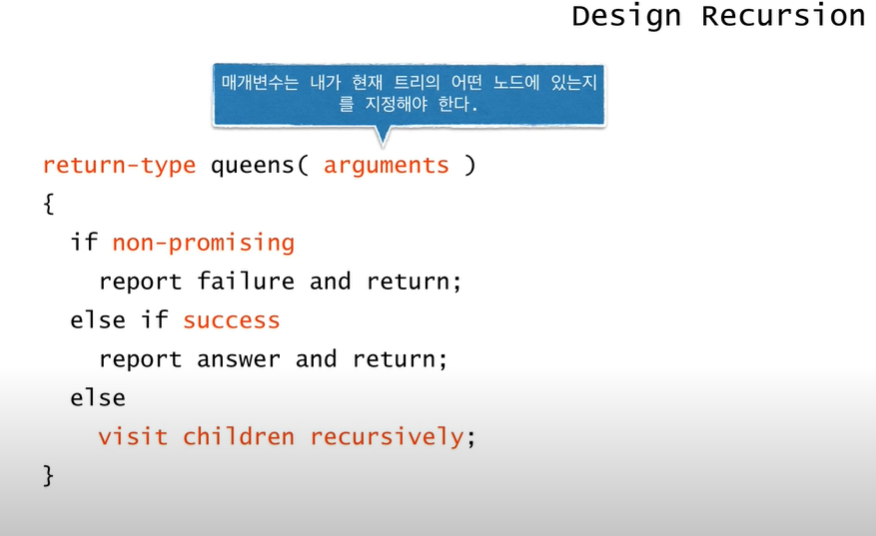 Design Recursion

매개변수는 내가 현재 트리의 어떤 노드에 있는지를 지정해야 한다.

return-type queens( arguments )
{
if non-promising
report failure and return;
else if success
report answer and return;
else
visit children recursively;
}